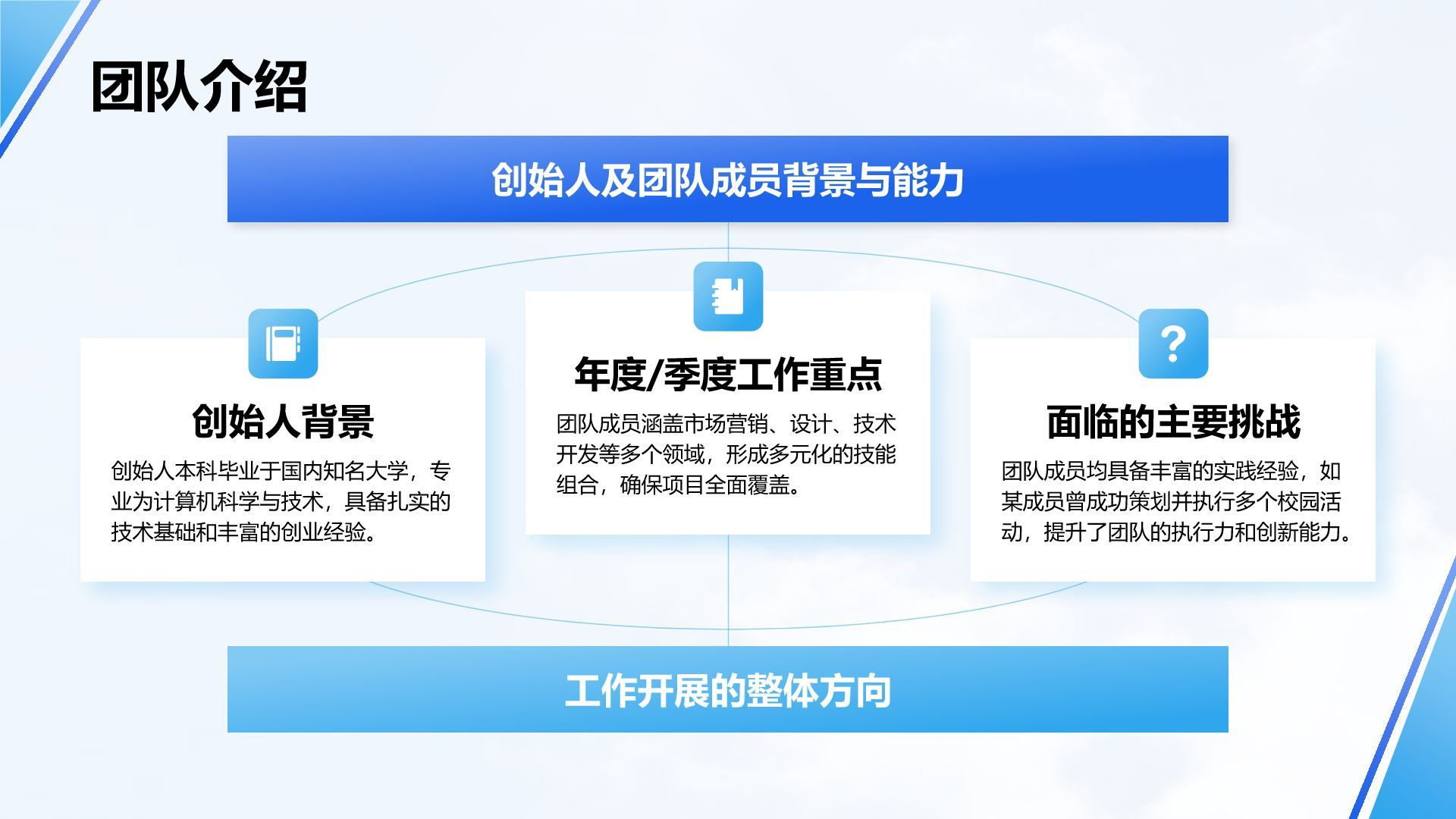 团队介绍

创始人及团队成员背景与能力

创始人背景

创始人本科毕业于国内知名大学，专业为计算机科学与技术，具备扎实的技术基础和丰富的创业经验。

年度/季度工作重点

团队成员涵盖市场营销、设计、技术开发等多个领域，形成多元化的技能组合，确保项目全面覆盖。

?

面临的主要挑战

团队成员均具备丰富的实践经验，如某成员曾成功策划并执行多个校园活动，提升了团队的执行力和创新能力。

工作开展的整体方向